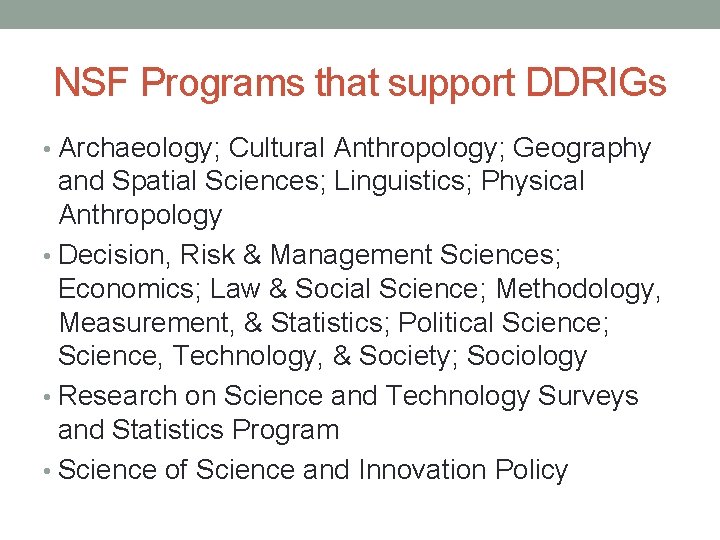 NSF Programs that support DDRIGs

• Archaeology; Cultural Anthropology; Geography and Spatial Sciences; Linguistics; Physical Anthropology
• Decision, Risk & Management Sciences; Economics; Law & Social Science; Methodology, Measurement, & Statistics; Political Science; Science, Technology, & Society; Sociology
• Research on Science and Technology Surveys and Statistics Program
• Science of Science and Innovation Policy